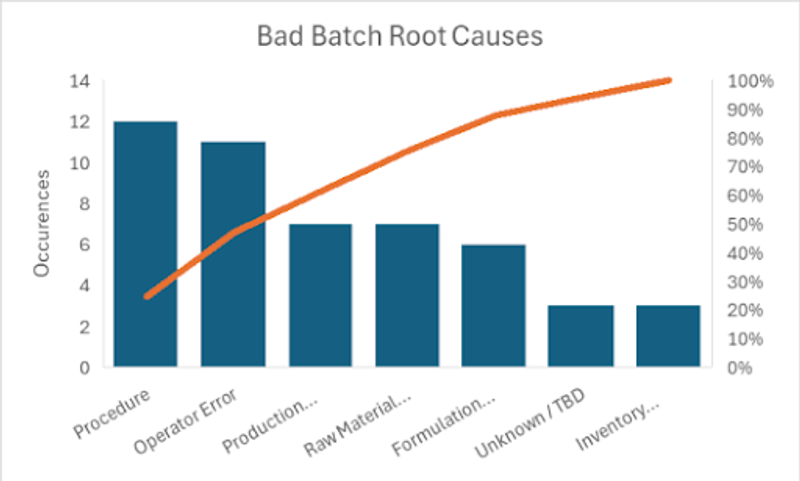 Bad Batch Root Causes

Occurences

14
12
10
8
6
4
2
0

100%
90%
80%
70%
60%
50%
40%
30%
20%
10%
0%

Procedure
Operator Error
Production...
Raw Material...
Formulation...
Unknown / TBD
Inventory...